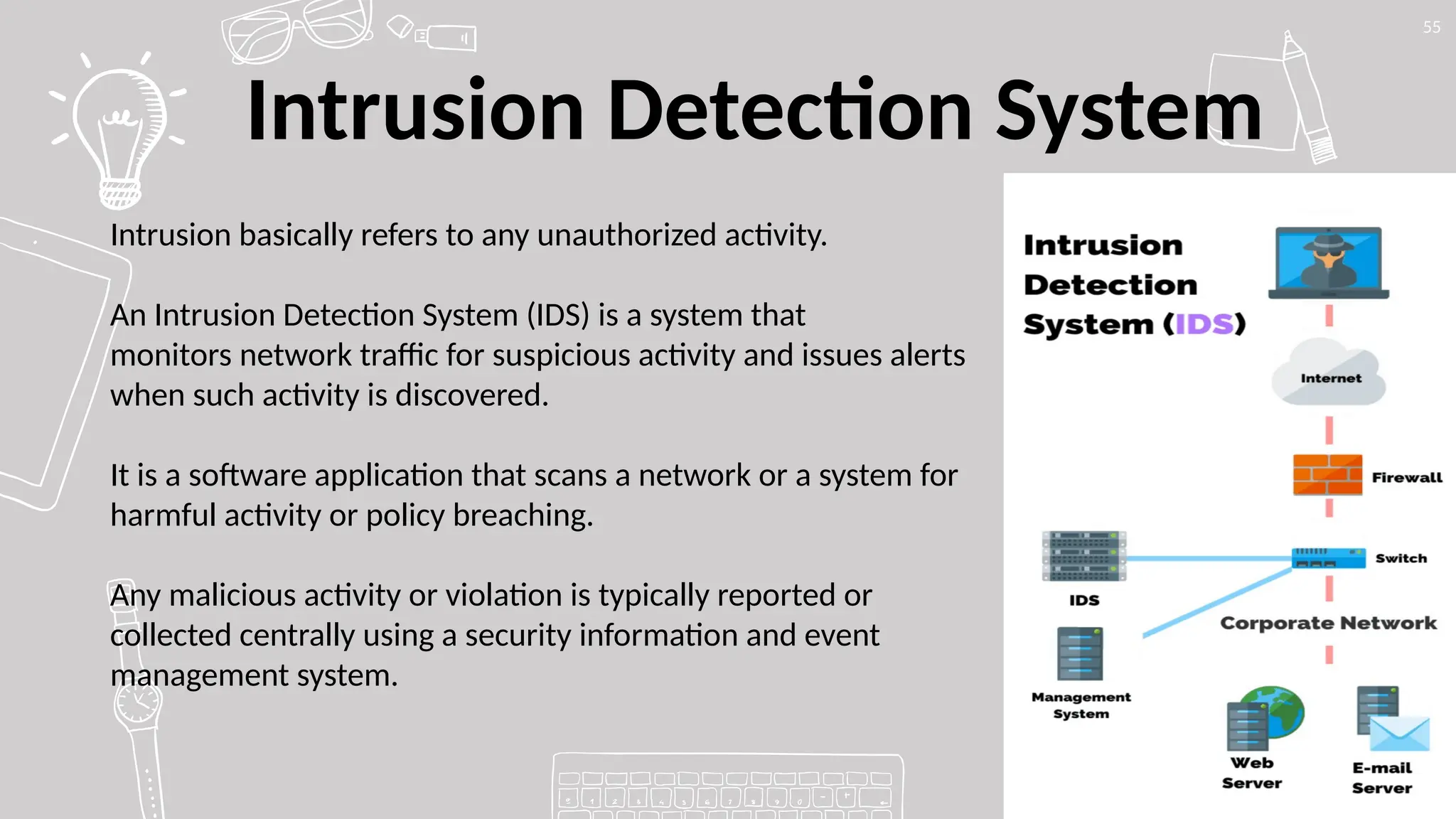 55

Intrusion Detection System

Intrusion basically refers to any unauthorized activity.

An Intrusion Detection System (IDS) is a system that monitors network traffic for suspicious activity and issues alerts when such activity is discovered.

It is a software application that scans a network or a system for harmful activity or policy breaching.

Any malicious activity or violation is typically reported or collected centrally using a security information and event management system.

Intrusion Detection System (IDS)

Internet

Firewall

Switch

IDS

Corporate Network

Management System

Web Server

E-mail Server